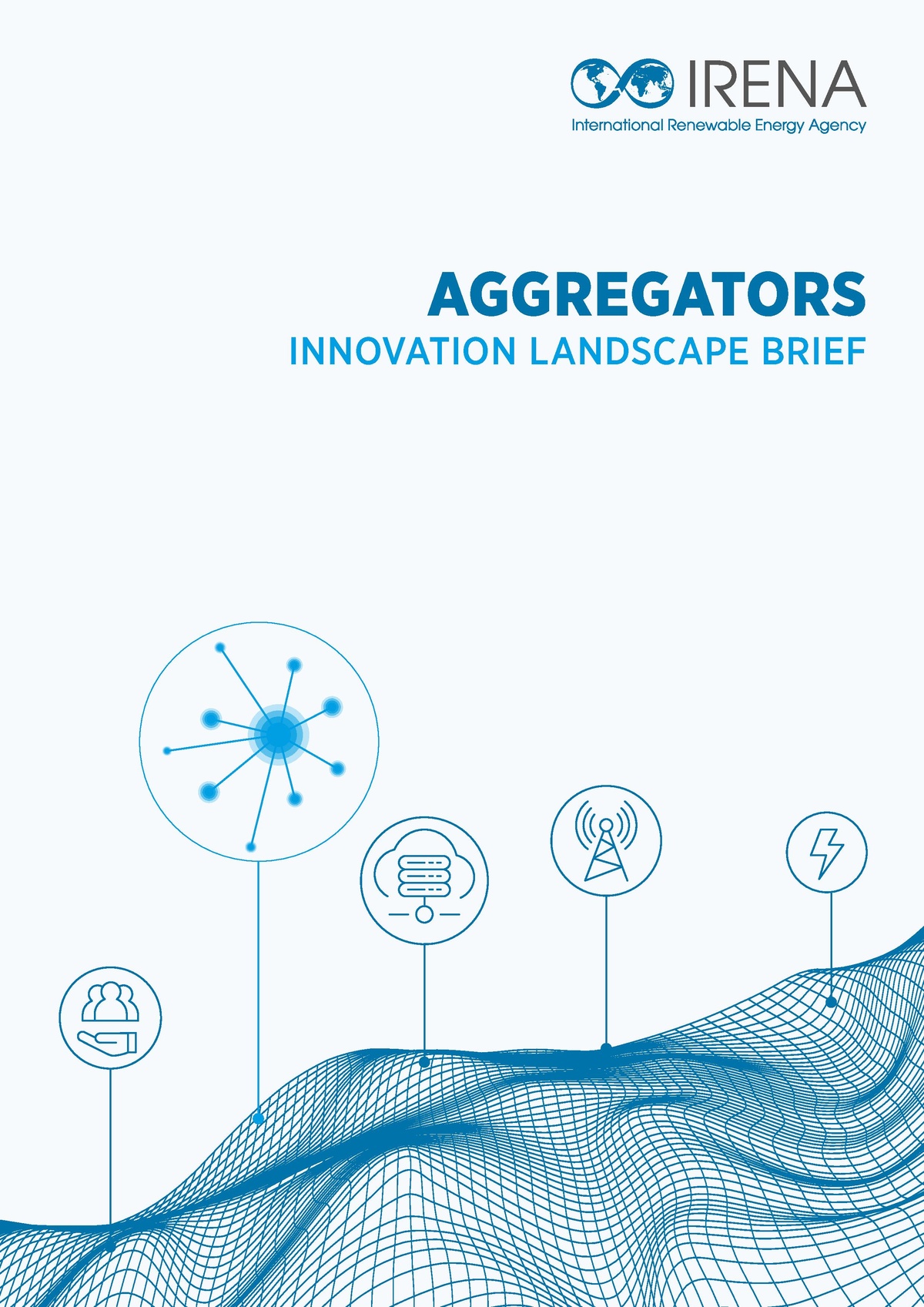 IRENA
International Renewable Energy Agency

AGGREGATORS
INNOVATION LANDSCAPE BRIEF